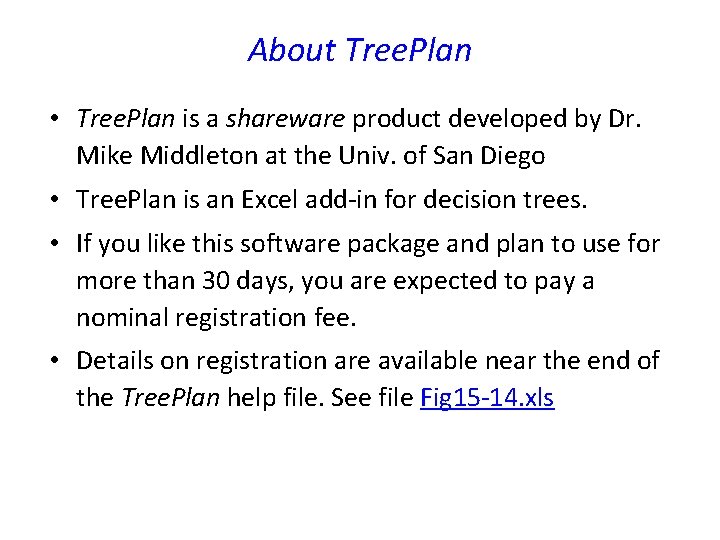 About TreePlan

• TreePlan is a shareware product developed by Dr. Mike Middleton at the Univ. of San Diego

• TreePlan is an Excel add-in for decision trees.

• If you like this software package and plan to use for more than 30 days, you are expected to pay a nominal registration fee.

• Details on registration are available near the end of the TreePlan help file. See file Fig15-14.xls